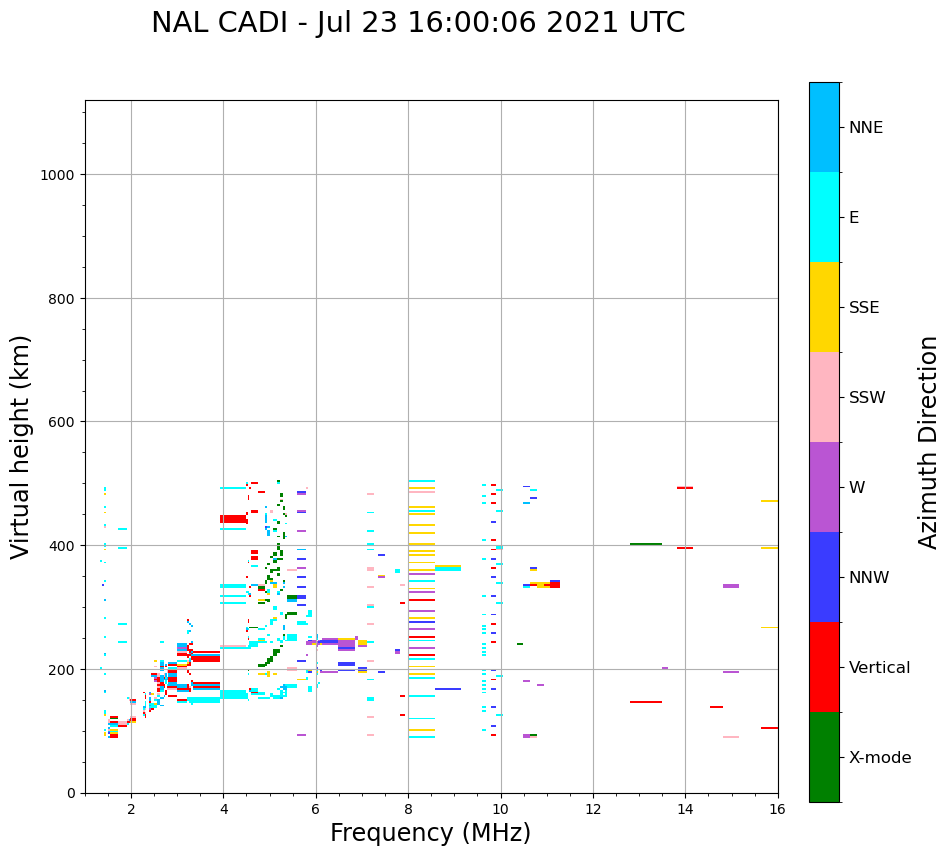 NAL CADI - Jul 23 16:00:06 2021 UTC

Virtual height (km)

1000
800
600
400
200
0

2
4
6
8
10
12
14
16

Frequency (MHz)

NNE
E
SSE
SSW
W
NNW
Vertical
X-mode

Azimuth Direction